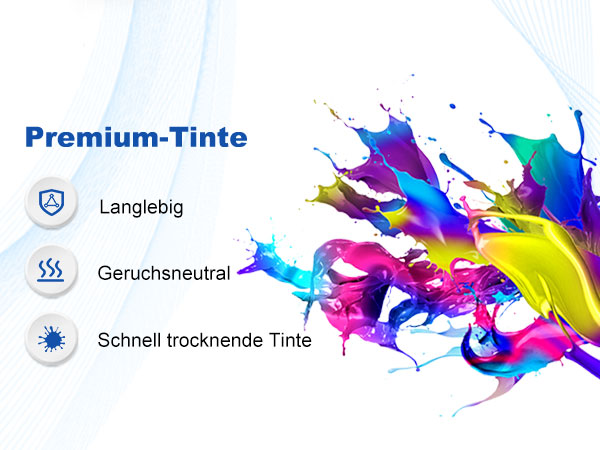 Premium-Tinte

Langlebig

Geruchsneutral

Schnell trocknende Tinte